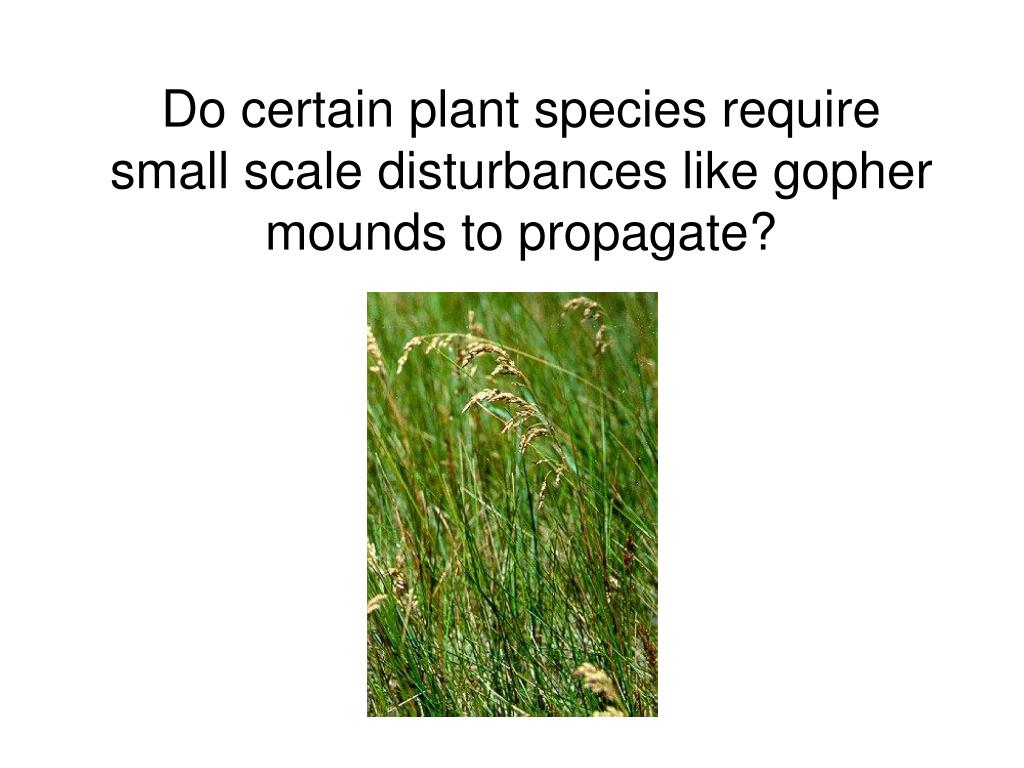 Do certain plant species require small scale disturbances like gopher mounds to propagate?